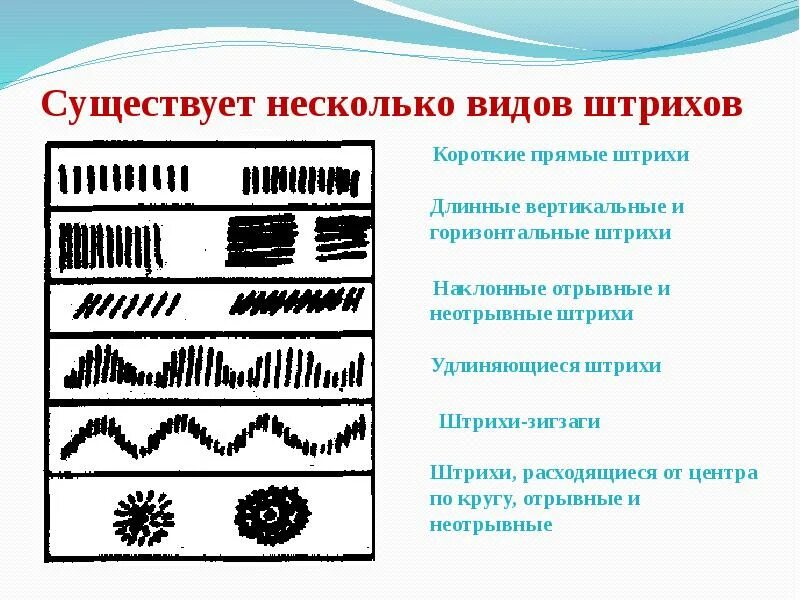 Существует несколько видов штрихов

Короткие прямые штрихи

Длинные вертикальные и горизонтальные штрихи

Наклонные отрывные и неотрывные штрихи

Удлиняющиеся штрихи

Штрихи-зигзаги

Штрихи, расходящиеся от центра по кругу, отрывные и неотрывные